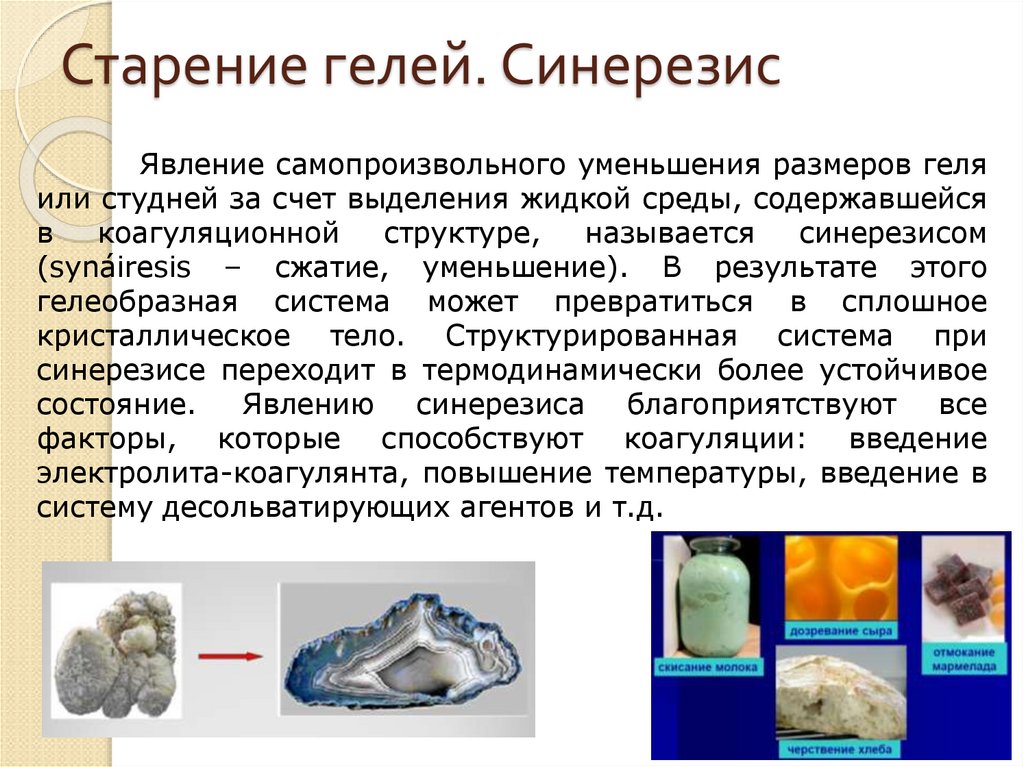 Старение гелей. Синерезис

Явление самопроизвольного уменьшения размеров геля или студней за счет выделения жидкой среды, содержавшейся в коагуляционной структуре, называется синерезисом (synáiresis – сжатие, уменьшение). В результате этого гелеобразная система может превратиться в сплошное кристаллическое тело. Структурированная система при синерезисе переходит в термодинамически более устойчивое состояние. Явлению синерезиса благоприятствуют все факторы, которые способствуют коагуляции: введение электролита-коагулянта, повышение температуры, введение в систему десольватирующих агентов и т.д.

скисание молока

дозревание сыра

отмокание мармелада

черствение хлеба